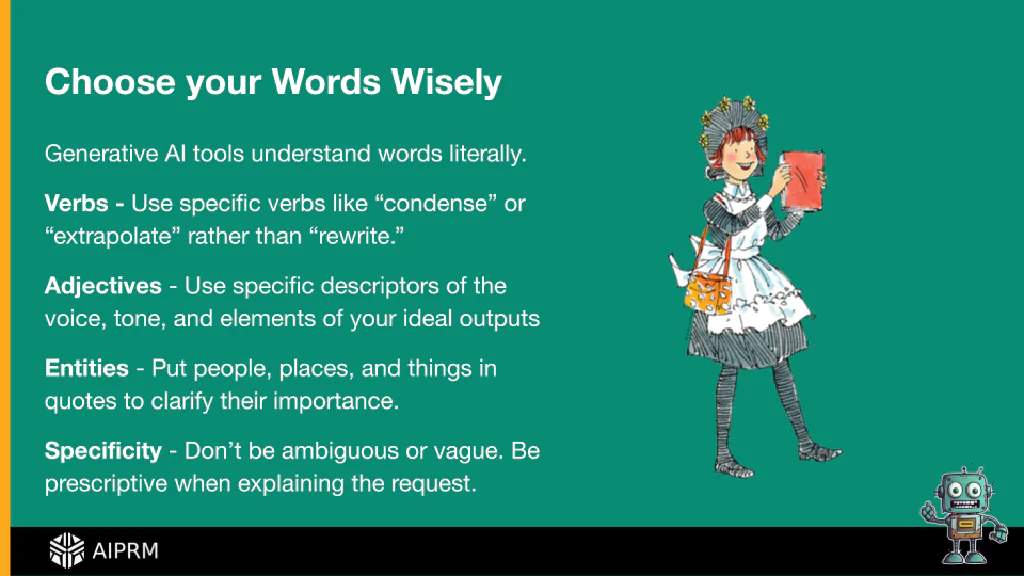 Choose your Words Wisely

Generative AI tools understand words literally.

Verbs - Use specific verbs like “condense” or “extrapolate” rather than “rewrite.”

Adjectives - Use specific descriptors of the voice, tone, and elements of your ideal outputs

Entities - Put people, places, and things in quotes to clarify their importance.

Specificity - Don’t be ambiguous or vague. Be prescriptive when explaining the request.

AIPRM